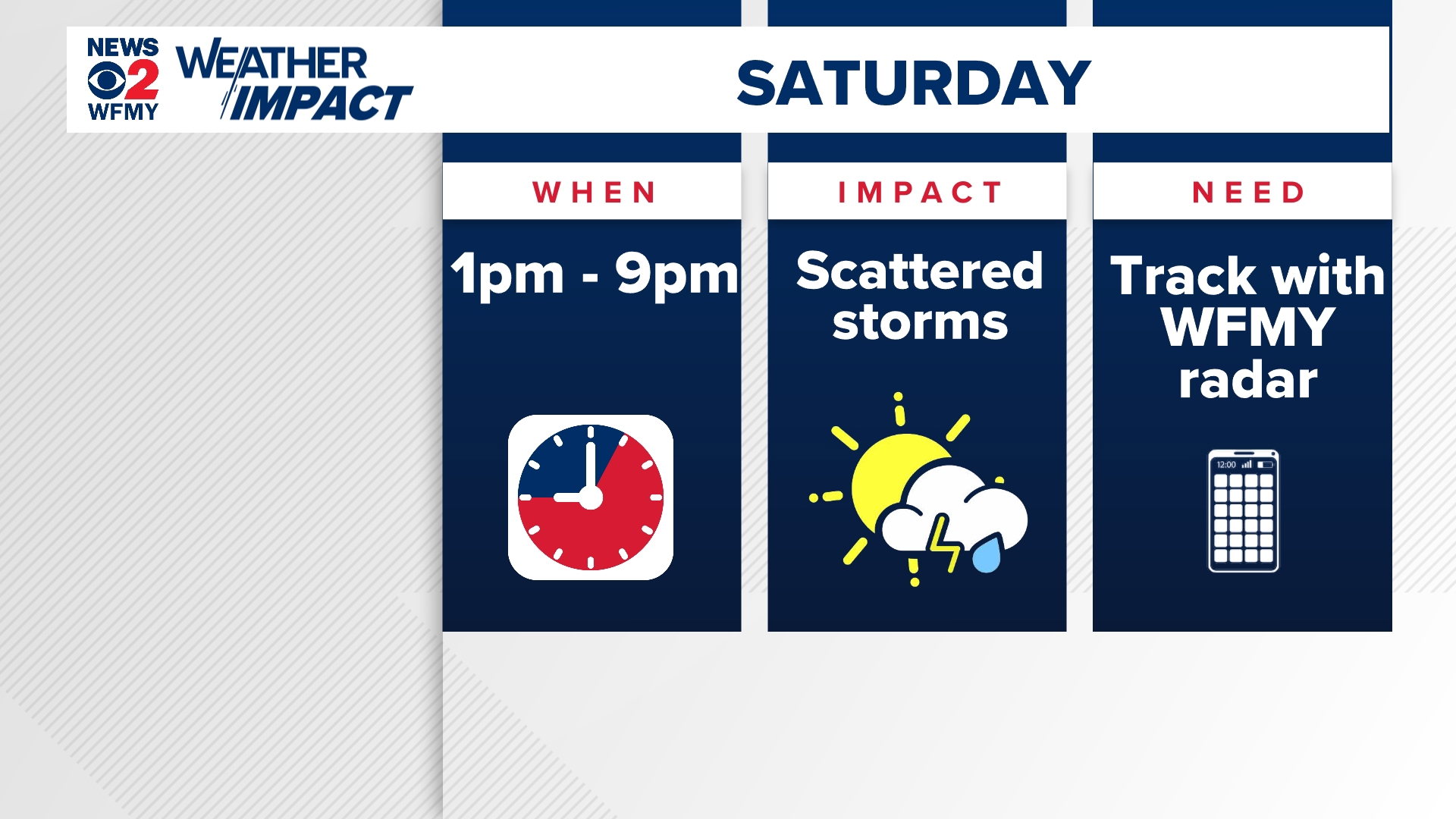 NEWS 2 WFMY WEATHER IMPACT

SATURDAY

WHEN

1pm - 9pm

IMPACT

Scattered storms

NEED

Track with WFMY radar

12:00